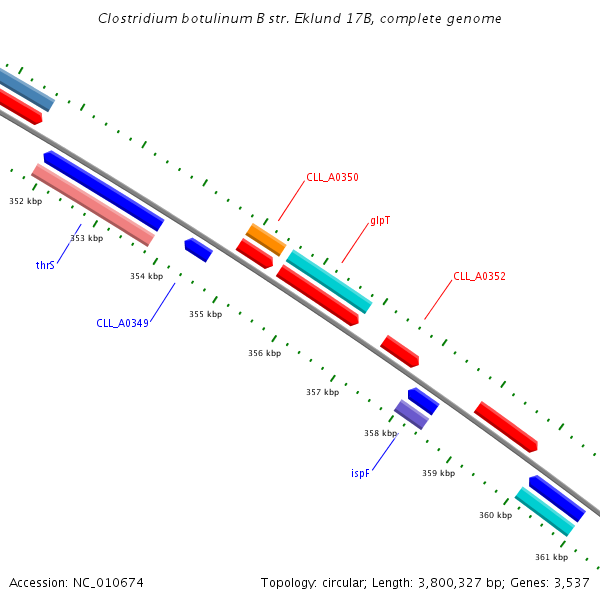 Clostridium botulinum B str. Eklund 17B, complete genome

CLL_A0350

glpT

CLL_A0352

352 kbp

353 kbp

thrS

354 kbp

CLL_A0349

355 kbp

356 kbp

357 kbp

358 kbp

ispF

359 kbp

360 kbp

361 kbp

Accession: NC_010674

Topology: circular; Length: 3,800,327 bp; Genes: 3,537